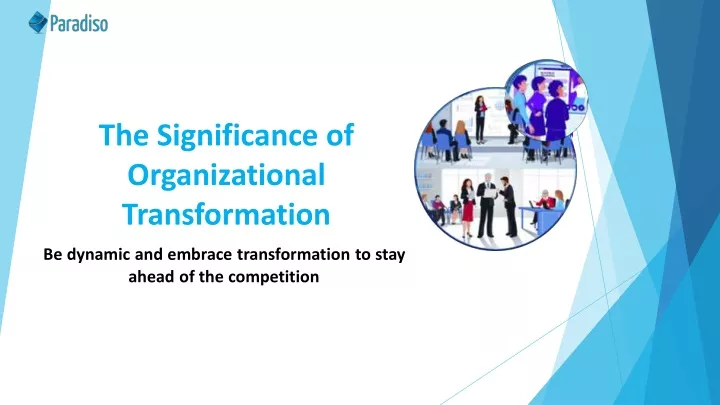 Paradiso

The Significance of Organizational Transformation

Be dynamic and embrace transformation to stay ahead of the competition